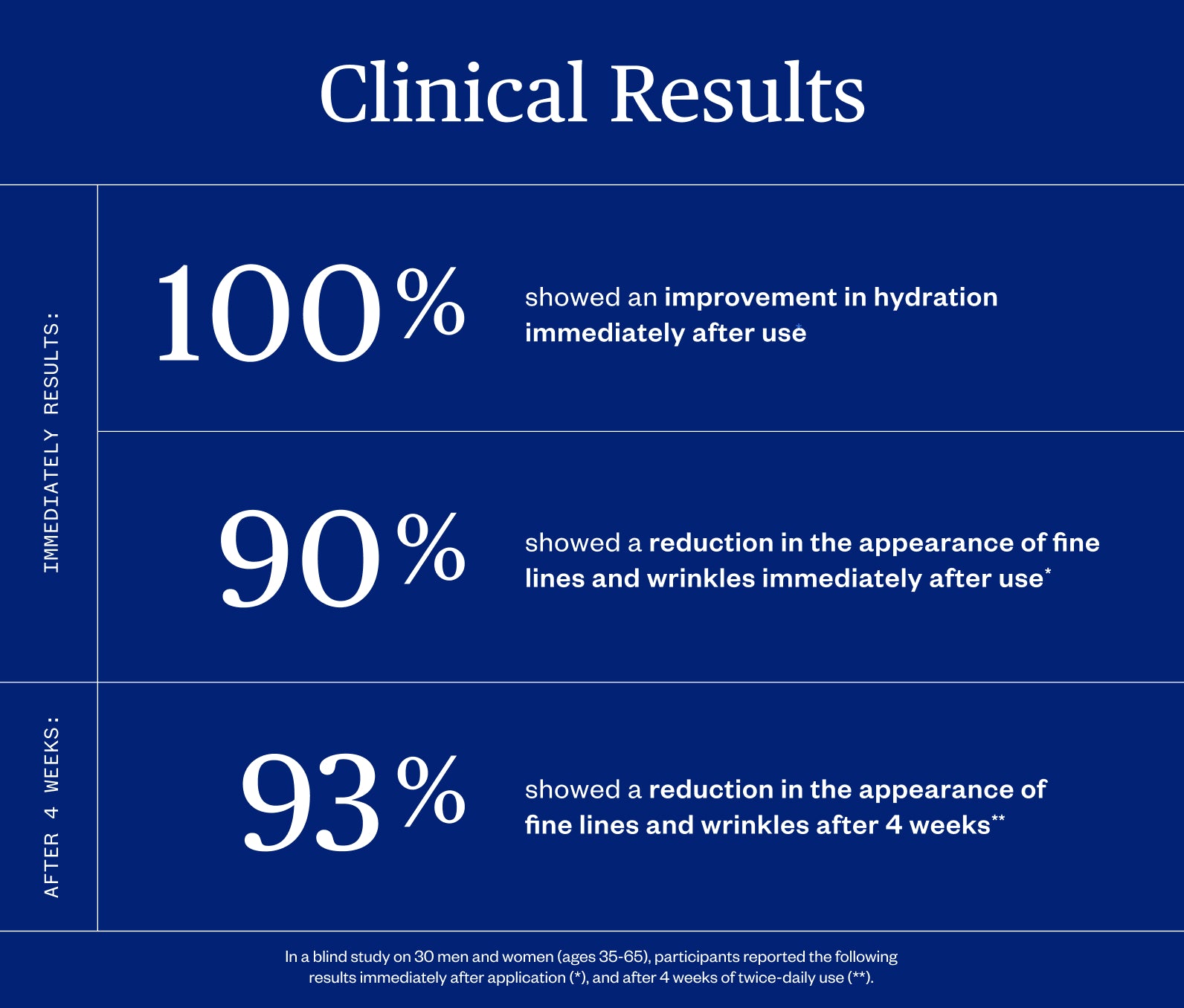 Clinical Results

IMMEDIATELY RESULTS:

100%

showed an improvement in hydration immediately after use*

90%

showed a reduction in the appearance of fine lines and wrinkles immediately after use*

AFTER 4 WEEKS:

93%

showed a reduction in the appearance of fine lines and wrinkles after 4 weeks**

In a blind study on 30 men and women (ages 35-65), participants reported the following results immediately after application (*), and after 4 weeks of twice-daily use (**).